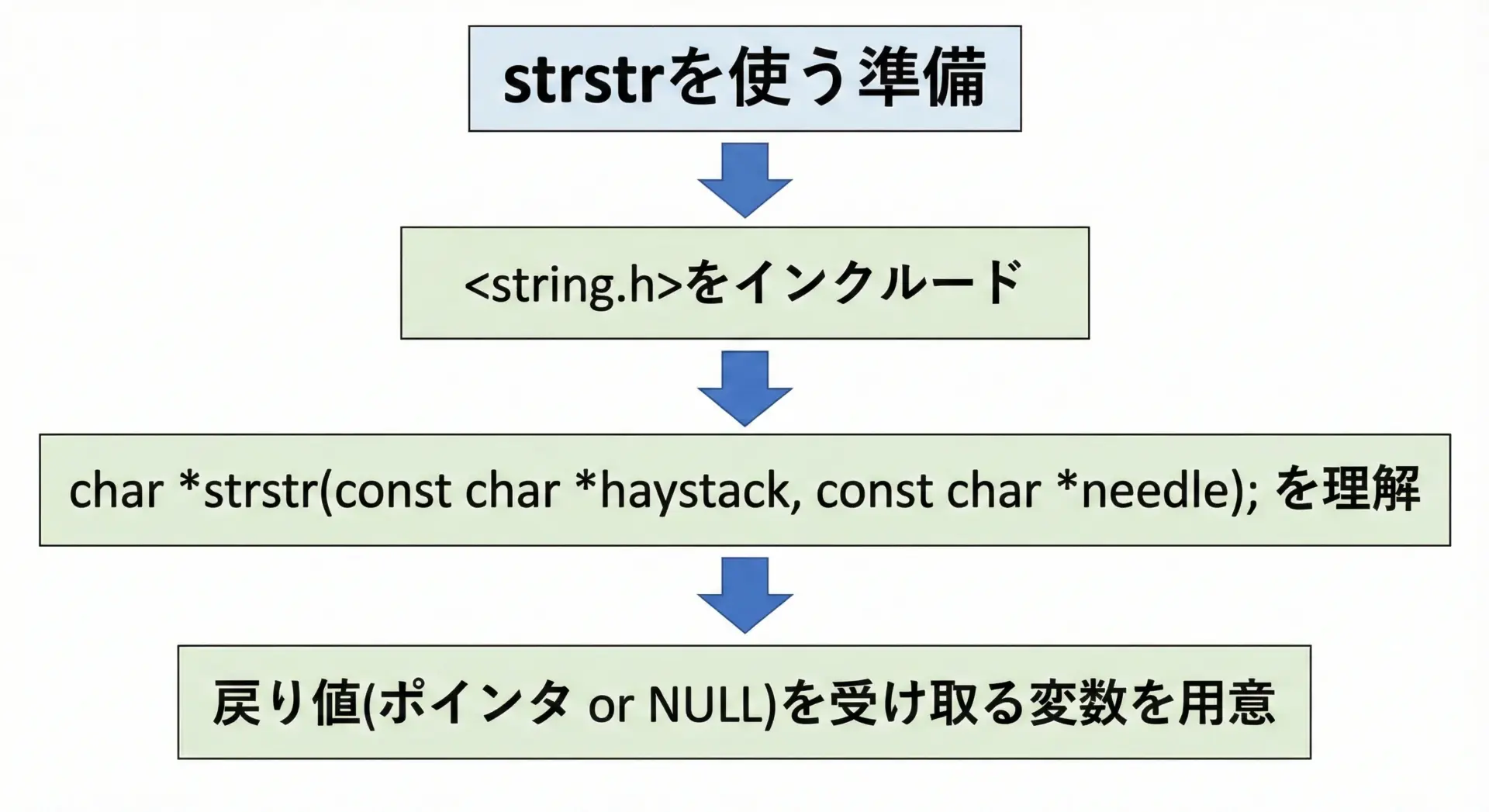 strstrを使う準備

<string.h>をインクルード

char *strstr(const char *haystack, const char *needle); を理解

戻り値(ポインタ or NULL)を受け取る変数を用意